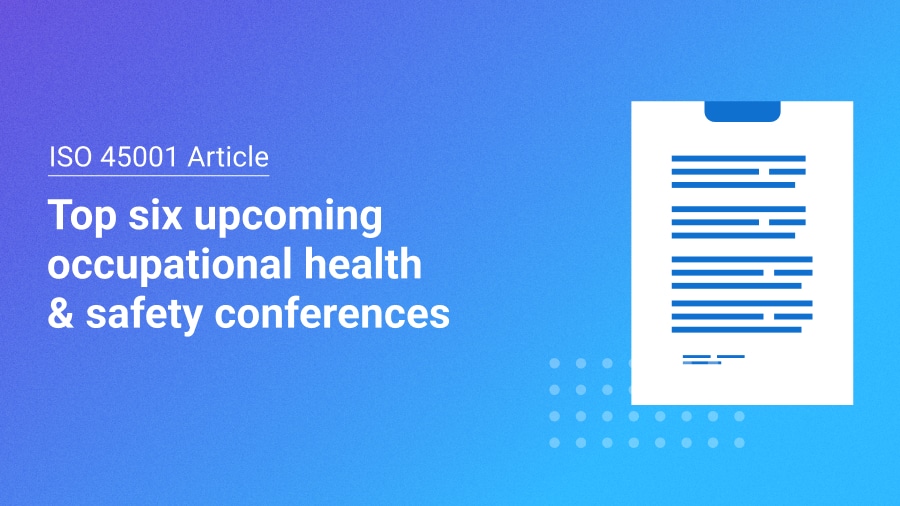 ISO 45001 Article

Top six upcoming occupational health & safety conferences